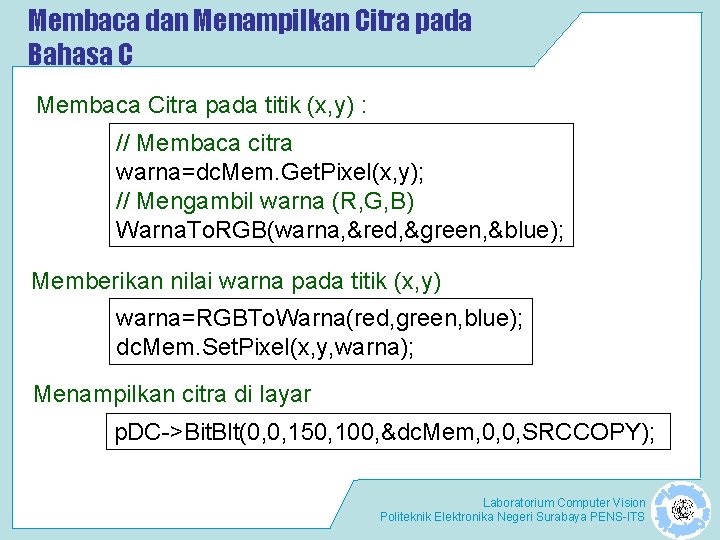 Membaca dan Menampilkan Citra pada Bahasa C

Membaca Citra pada titik (x,y) :

// Membaca citra
warna=dcMem.GetPixel(x,y);
// Mengambil warna (R,G,B)
WarnaToRGB(warna,&red,&green,&blue);

Memberikan nilai warna pada titik (x,y)

warna=RGBToWarna(red,green,blue);
dcMem.SetPixel(x,y,warna);

Menampilkan citra di layar

pDC->BitBlt(0,0,150,100,&dcMem,0,0,SRCCOPY);

Laboratorium Computer Vision
Politeknik Elektronika Negeri Surabaya PENS-ITS